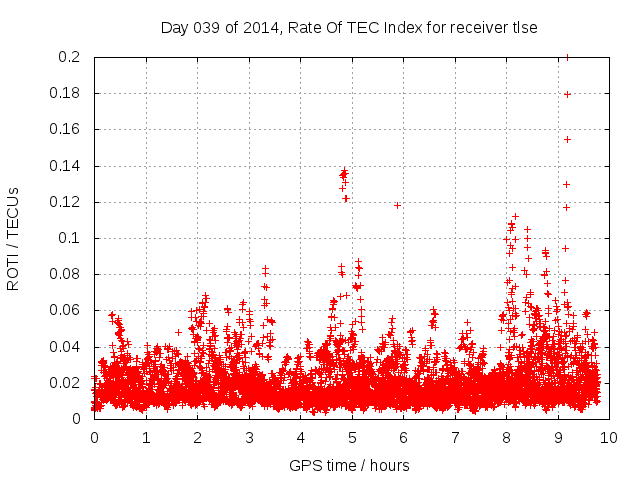 Day 039 of 2014, Rate Of TEC Index for receiver tlse

ROTI / TECUs

0.2
0.18
0.16
0.14
0.12
0.1
0.08
0.06
0.04
0.02
0

0 1 2 3 4 5 6 7 8 9 10

GPS time / hours